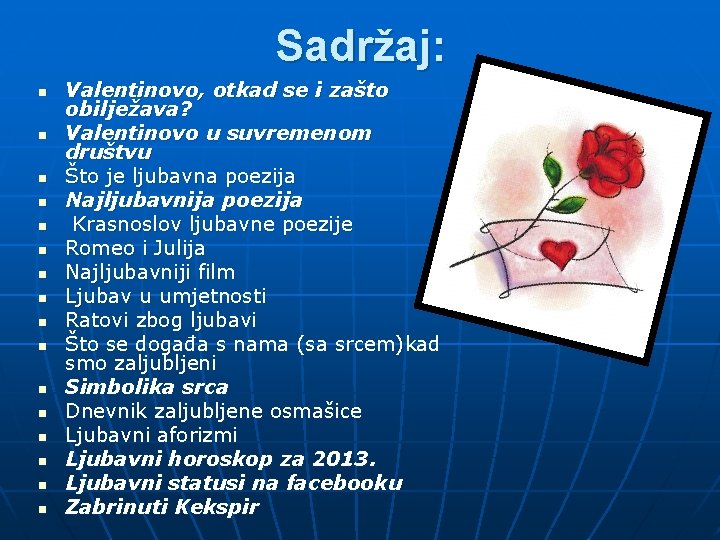 Sadržaj:

- Valentinovo, otkad se i zašto obilježava?
- Valentinovo u suvremenom društvu
- Što je ljubavna poezija
- Najljubavnija poezija
- Krasnoslov ljubavne poezije
- Romeo i Julija
- Najljubavniji film
- Ljubav u umjetnosti
- Ratovi zbog ljubavi
- Što se događa s nama (sa srcem)kad smo zaljubljeni
- Simbolika srca
- Dnevnik zaljubljene osmašice
- Ljubavni aforizmi
- Ljubavni horoskop za 2013.
- Ljubavni statusi na facebooku
- Zabrinuti Kekspir